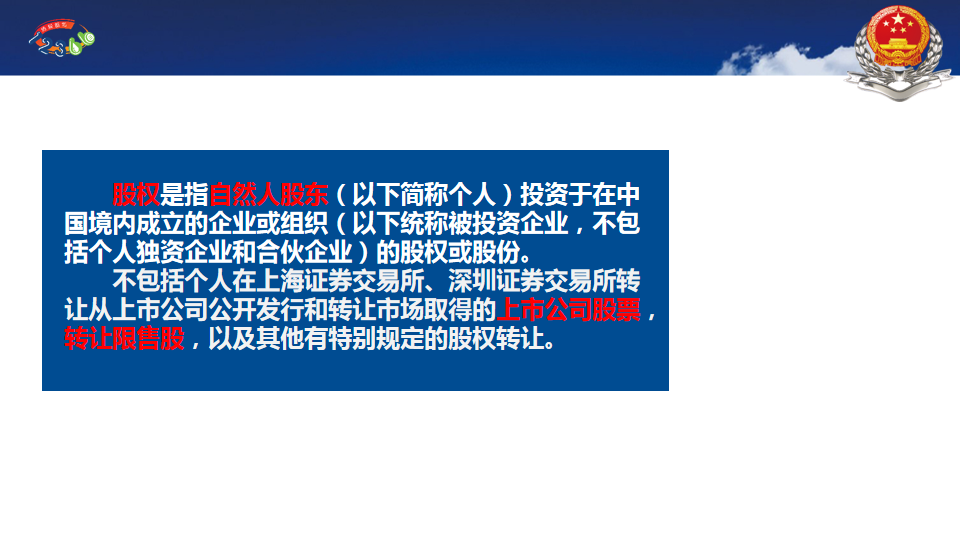 股权是指自然人股东（以下简称个人）投资于在中国境内成立的企业或组织（以下统称被投资企业，不包括个人独资企业和合伙企业）的股权或股份。

不包括个人在上海证券交易所、深圳证券交易所转让从上市公司公开发行和转让市场取得的上市公司股票，转让限售股，以及其他有特别规定的股权转让。